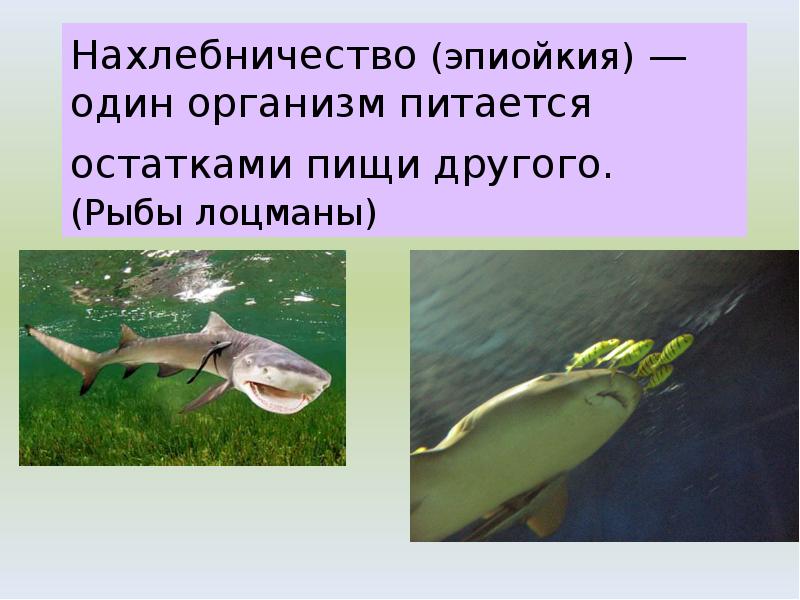 Нахлебничество (эпиойкия) — один организм питается остатками пищи другого. (Рыбы лоцманы)